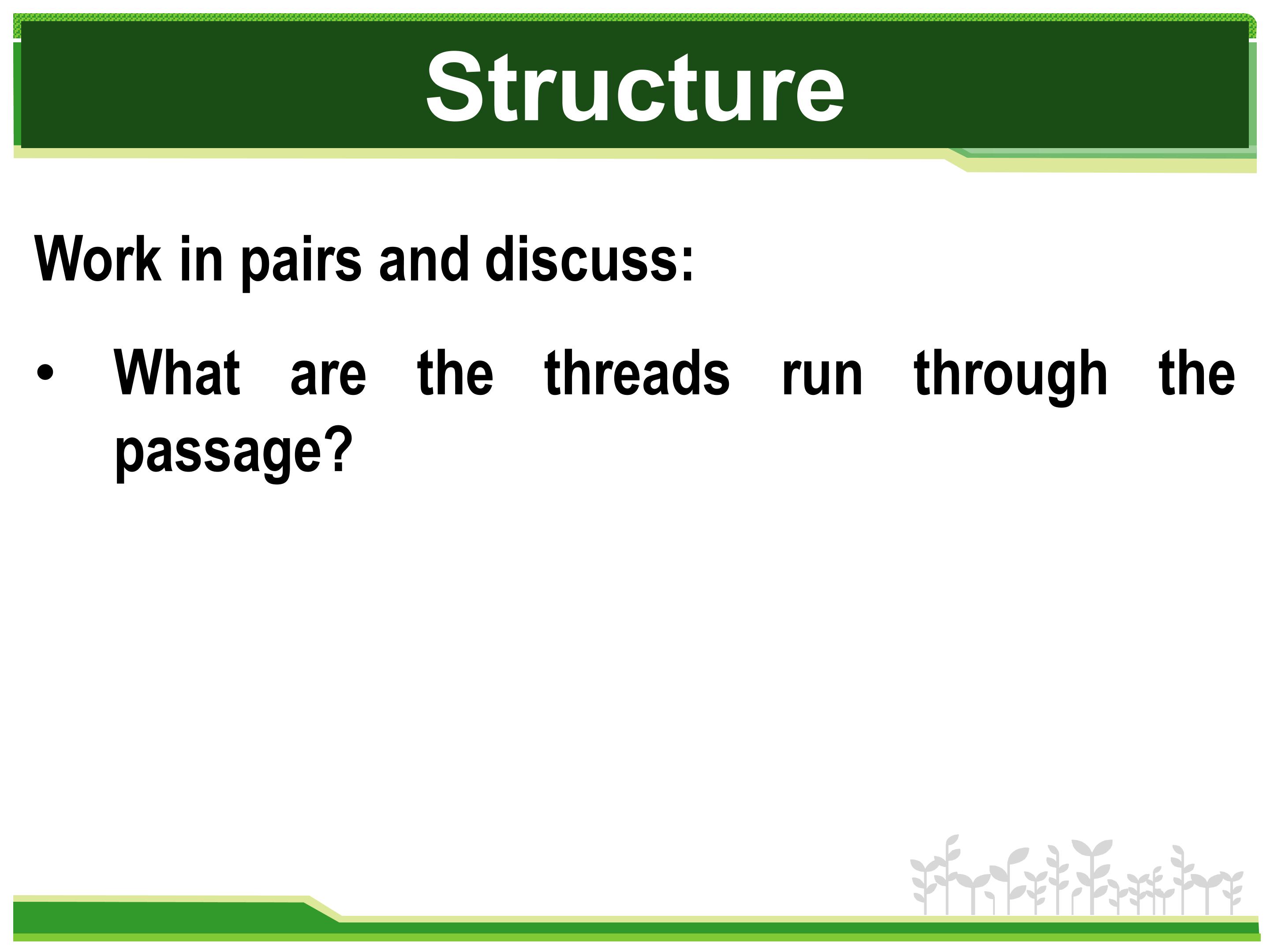 Structure

Work in pairs and discuss:

• What are the threads run through the passage?